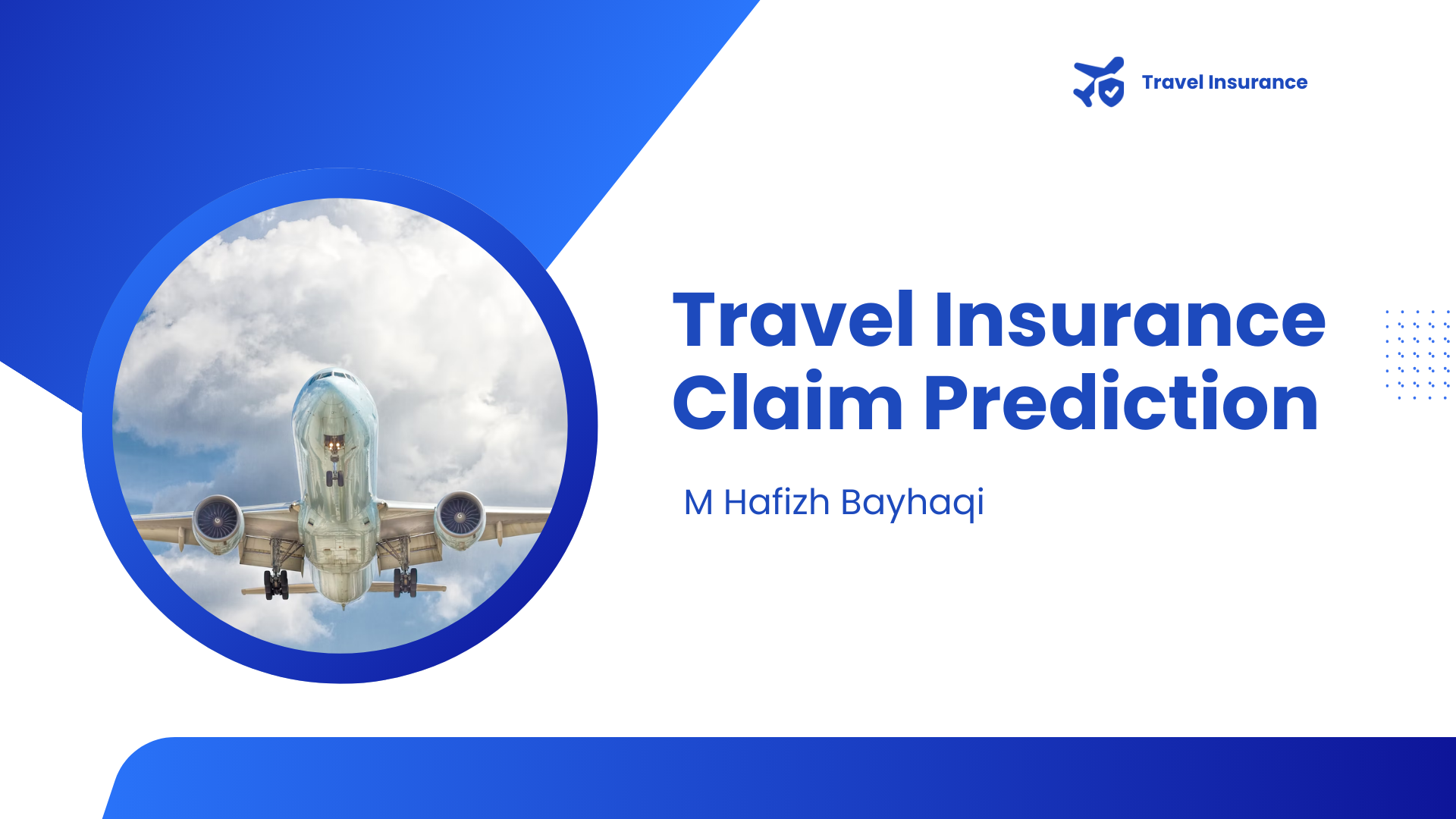 Travel Insurance

Travel Insurance Claim Prediction

M Hafizh Bayhaqi